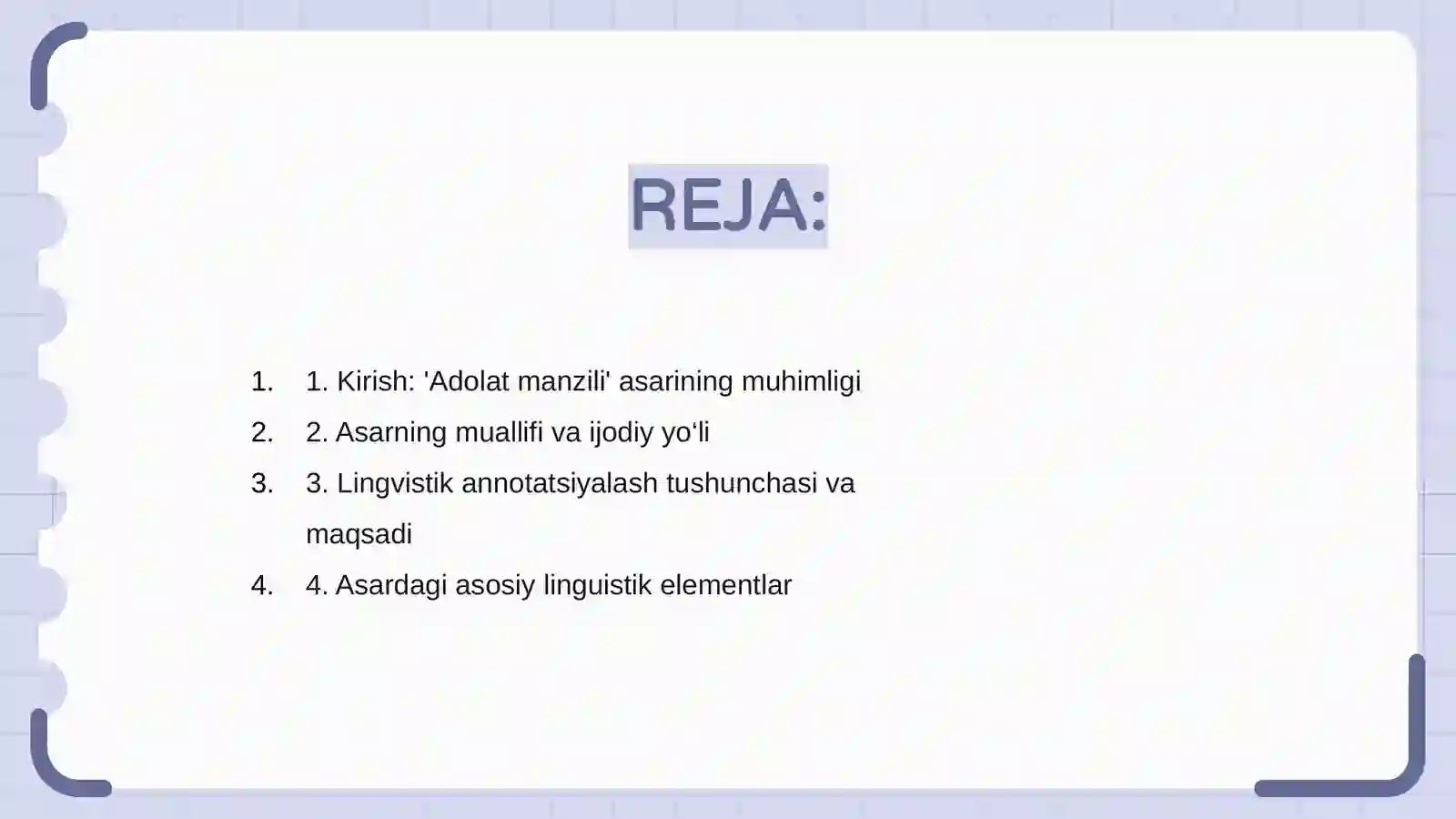 REJA:

1. 1. Kirish: 'Adolat manzili' asarining muhimligi
2. 2. Asarning muallifi va ijodiy yo‘li
3. 3. Lingvistik annotatsiyalash tushunchasi va maqsadi
4. 4. Asardagi asosiy linguistik elementlar